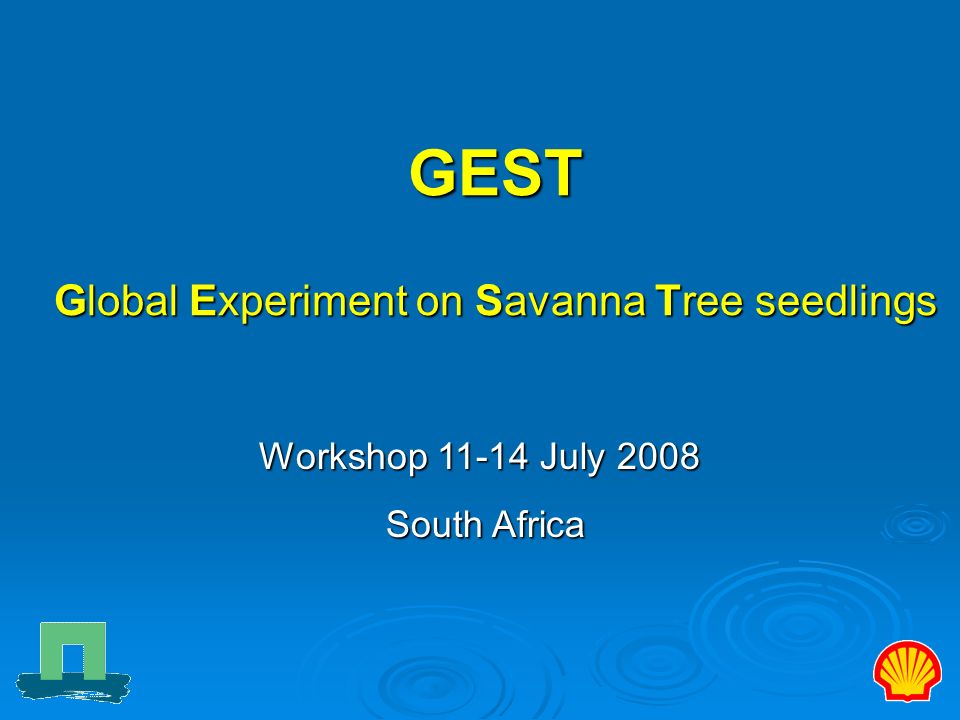 GEST

Global Experiment on Savanna Tree seedlings

Workshop 11-14 July 2008

South Africa